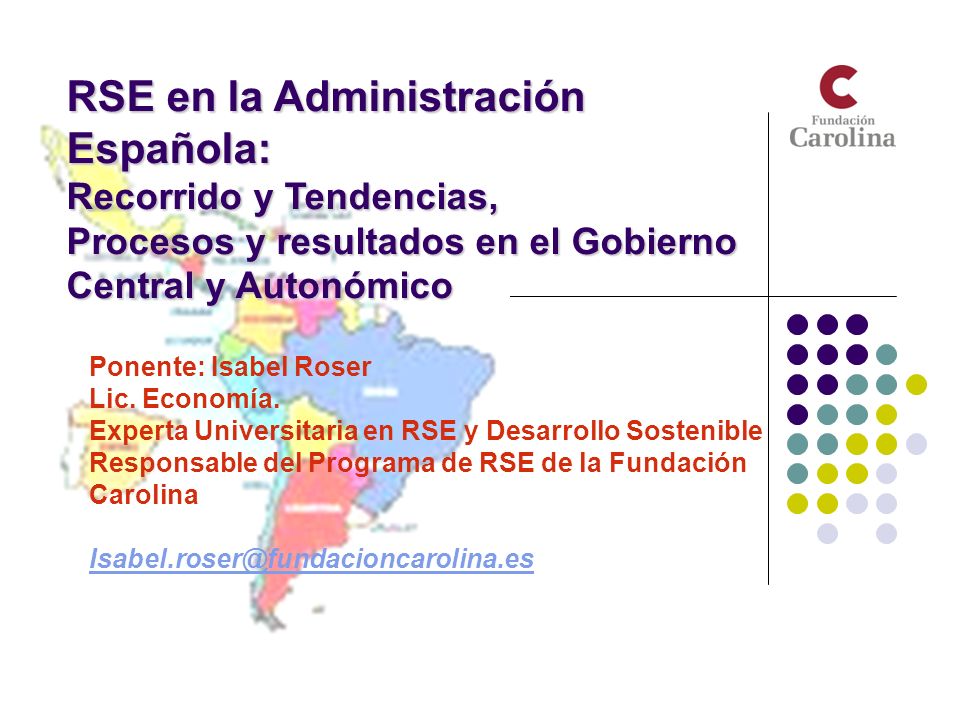 RSE en la Administración Española:
Recorrido y Tendencias,
Procesos y resultados en el Gobierno Central y Autonómico

Fundación Carolina

Ponente: Isabel Roser
Lic. Economía.
Experta Universitaria en RSE y Desarrollo Sostenible
Responsable del Programa de RSE de la Fundación Carolina

Isabel.roser@fundacioncarolina.es